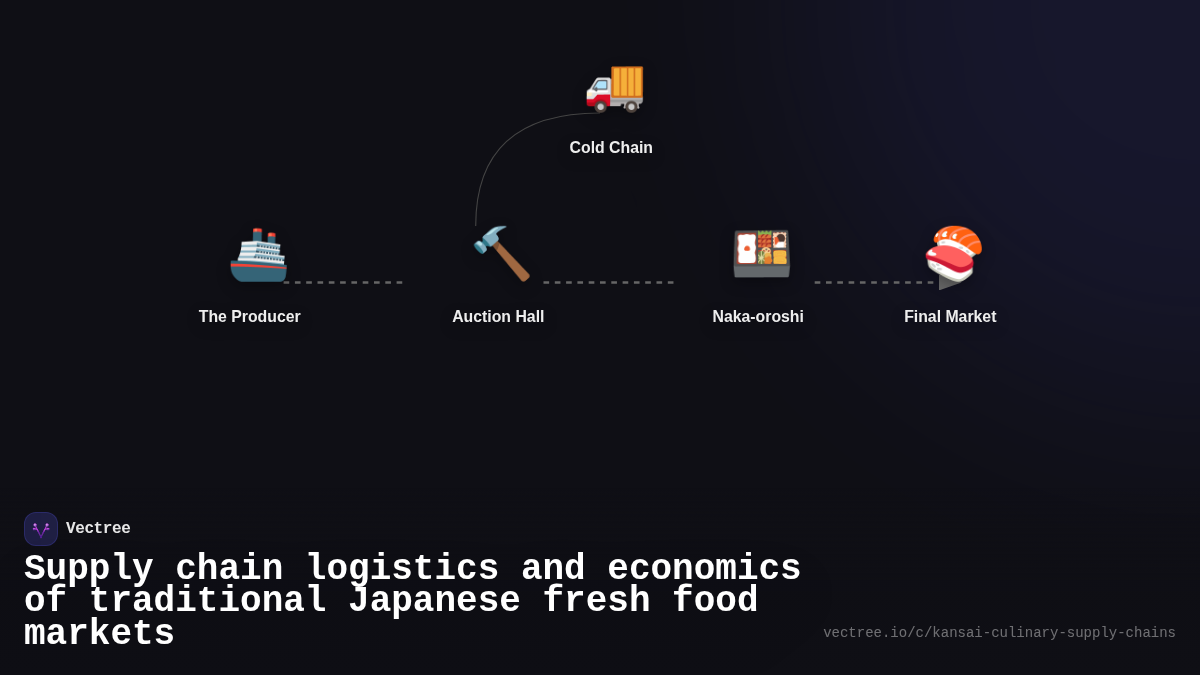 Cold Chain

The Producer

Auction Hall

Naka-oroshi

Final Market

Vectree

Supply chain logistics and economics of traditional Japanese fresh food markets

vectree.io/c/kansai-culinary-supply-chains